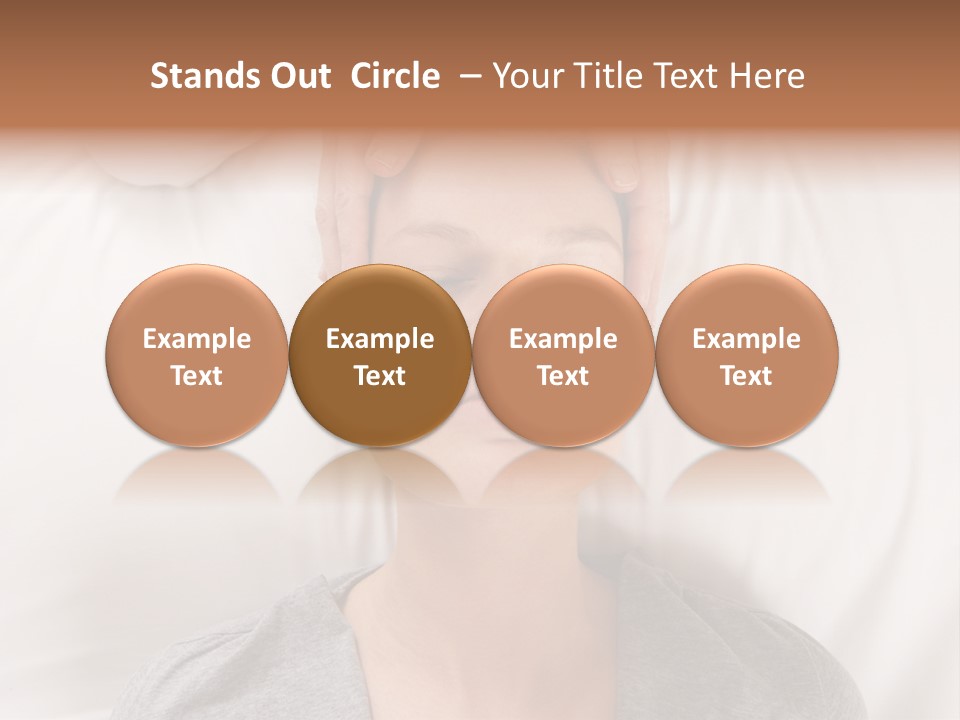 Stands Out Circle – Your Title Text Here

Example Text

Example Text

Example Text

Example Text